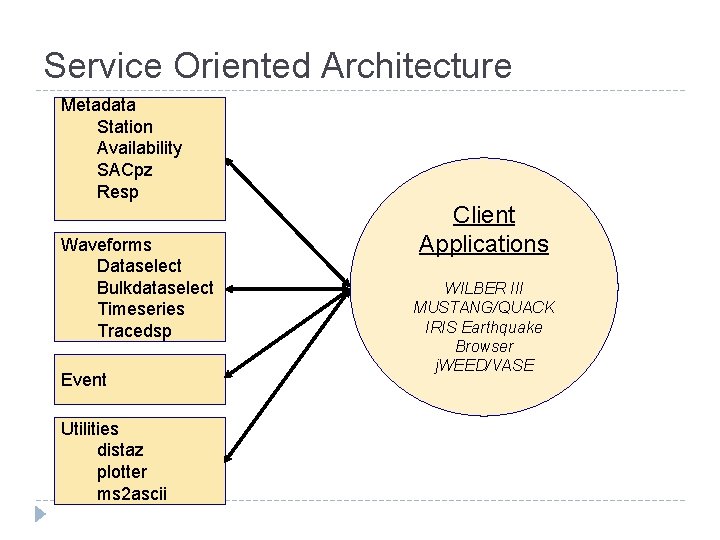 Service Oriented Architecture

Metadata
Station
Availability
SACpz
Resp

Waveforms
Dataselect
Bulkdataselect
Timeseries
Tracedsp

Event

Utilities
distaz
plotter
ms2ascii

Client Applications

WILBER III
MUSTANG/QUACK
IRIS Earthquake Browser
jWEED/VASE